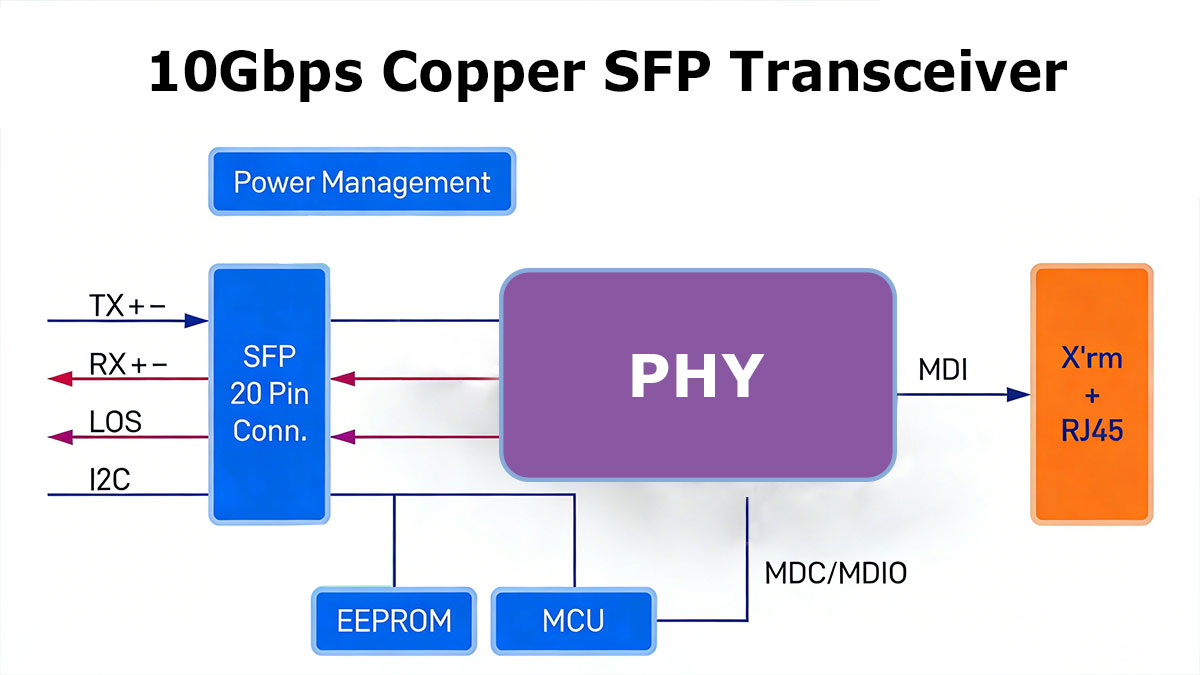 10Gbps Copper SFP Transceiver

Power Management

TX+−

RX+−

LOS

I2C

SFP 20 Pin Conn.

PHY

MDI

X'rm + RJ45

MDC/MDIO

EEPROM

MCU